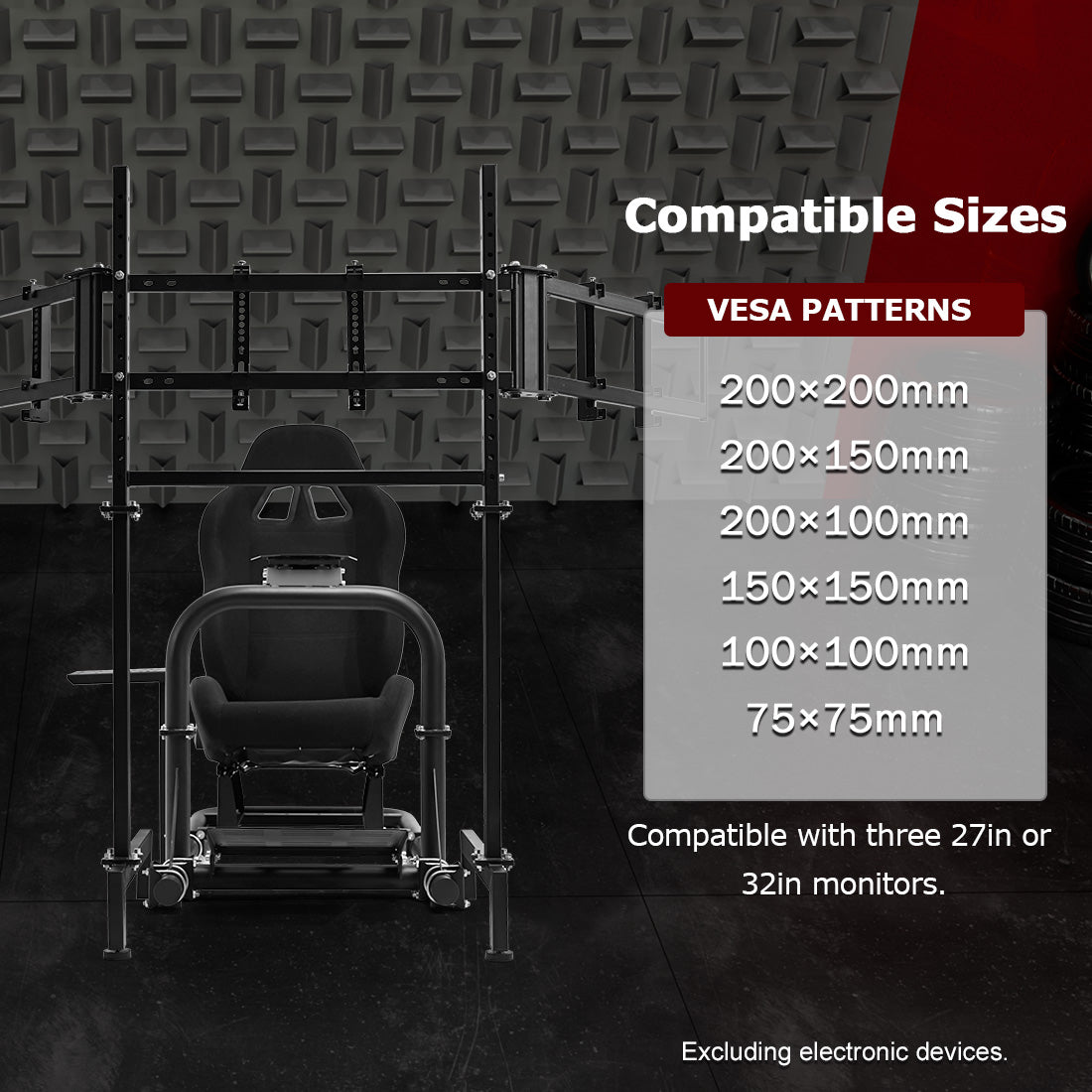 Compatible Sizes

VESA PATTERNS

200×200mm
200×150mm
200×100mm
150×150mm
100×100mm
75×75mm

Compatible with three 27in or 32in monitors.

Excluding electronic devices.